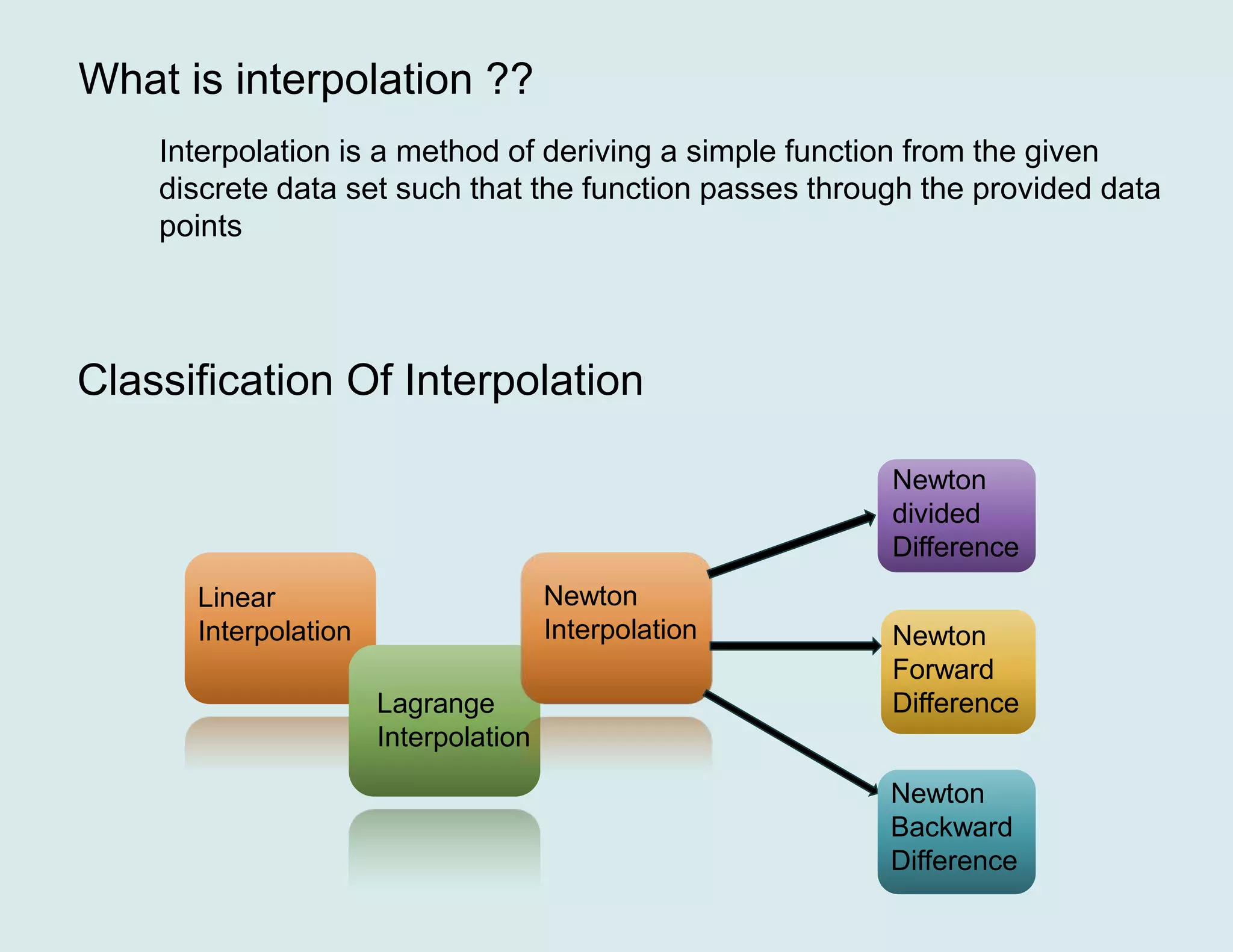 What is interpolation ??

Interpolation is a method of deriving a simple function from the given discrete data set such that the function passes through the provided data points

Classification Of Interpolation

Linear Interpolation

Lagrange Interpolation

Newton Interpolation

Newton divided Difference

Newton Forward Difference

Newton Backward Difference